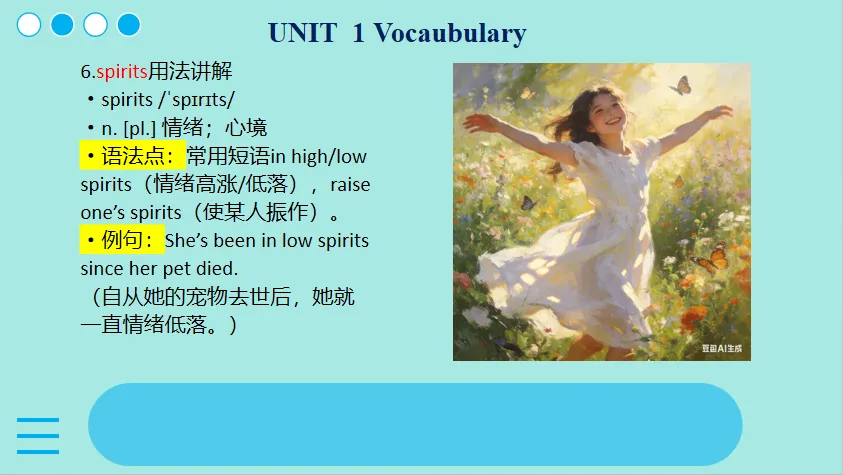 UNIT 1 Vocaubulary

6.spirits用法讲解

• spirits /ˈspɪrɪts/

• n. [pl.] 情绪；心境

• 语法点：常用短语in high/low spirits（情绪高涨/低落），raise one's spirits（使某人振作）。

• 例句：She's been in low spirits since her pet died.

（自从她的宠物去世后，她就一直情绪低落。）

豆包AI生成